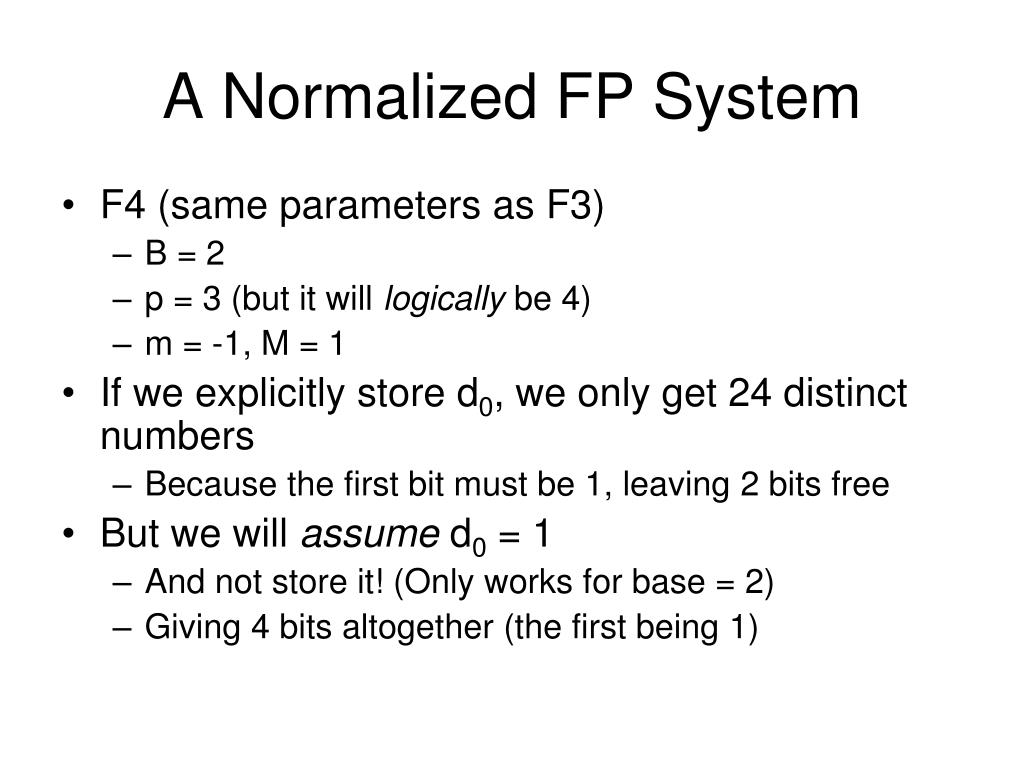 A Normalized FP System

• F4 (same parameters as F3)
– B = 2
– p = 3 (but it will logically be 4)
– m = -1, M = 1
• If we explicitly store $d_0$, we only get 24 distinct numbers
– Because the first bit must be 1, leaving 2 bits free
• But we will assume $d_0 = 1$
– And not store it! (Only works for base = 2)
– Giving 4 bits altogether (the first being 1)